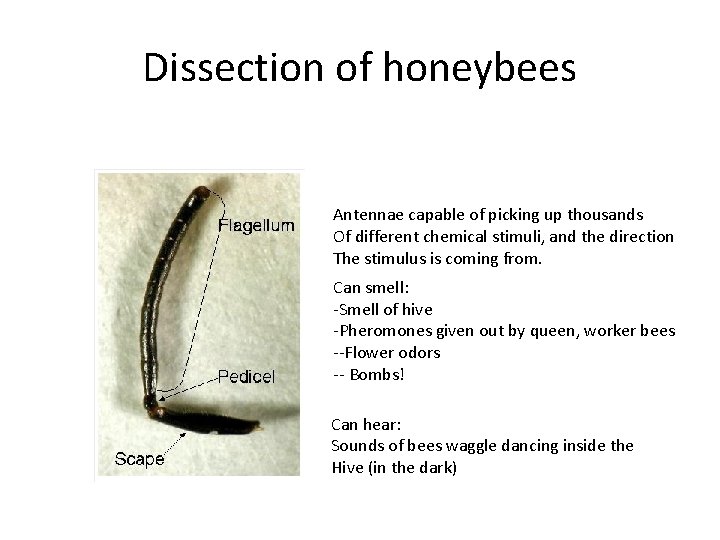 Dissection of honeybees

Flagellum

Pedicel

Scape

Antennae capable of picking up thousands
Of different chemical stimuli, and the direction
The stimulus is coming from.

Can smell:
-Smell of hive
-Pheromones given out by queen, worker bees
--Flower odors
-- Bombs!

Can hear:
Sounds of bees waggle dancing inside the
Hive (in the dark)